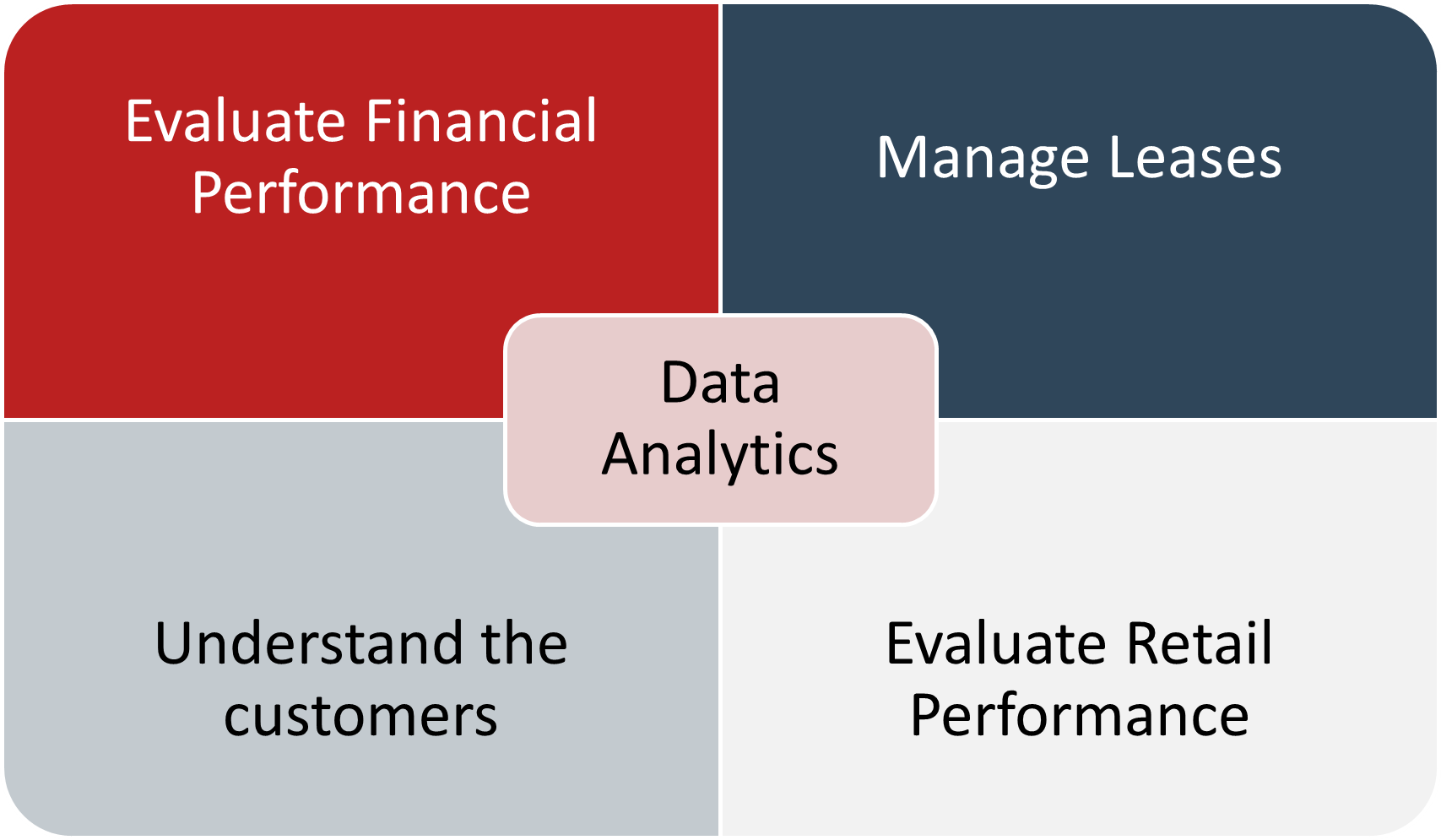 Evaluate Financial Performance

Manage Leases

Data Analytics

Understand the customers

Evaluate Retail Performance